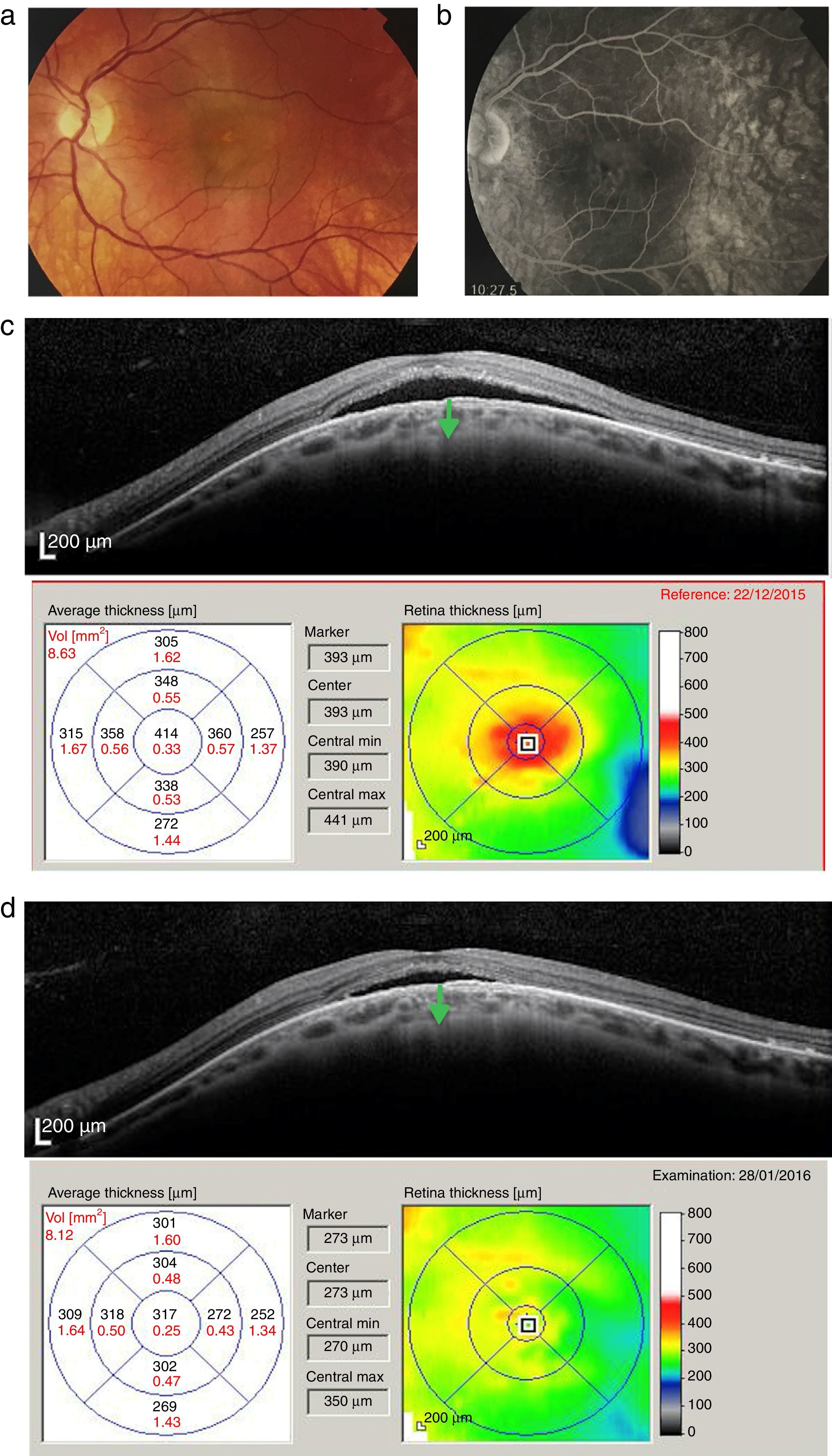 a

b

10:27.5

c

200 µm

Reference: 22/12/2015

Average thickness [µm]

Vol [mm$^2$]
8.63

305
1.62

348
0.55

315
1.67

358
0.56

414
0.33

360
0.57

257
1.37

338
0.53

272
1.44

Marker
393 µm
Center
393 µm
Central min
390 µm
Central max
441 µm

Retina thickness [µm]

200 µm

800
700
600
500
400
300
200
100
0

d

200 µm

Examination: 28/01/2016

Average thickness [µm]

Vol [mm$^2$]
8.12

301
1.60

304
0.48

309
1.64

318
0.50

317
0.25

272
0.43

252
1.34

302
0.47

269
1.43

Marker
273 µm
Center
273 µm
Central min
270 µm
Central max
350 µm

Retina thickness [µm]

200 µm

800
700
600
500
400
300
200
100
0